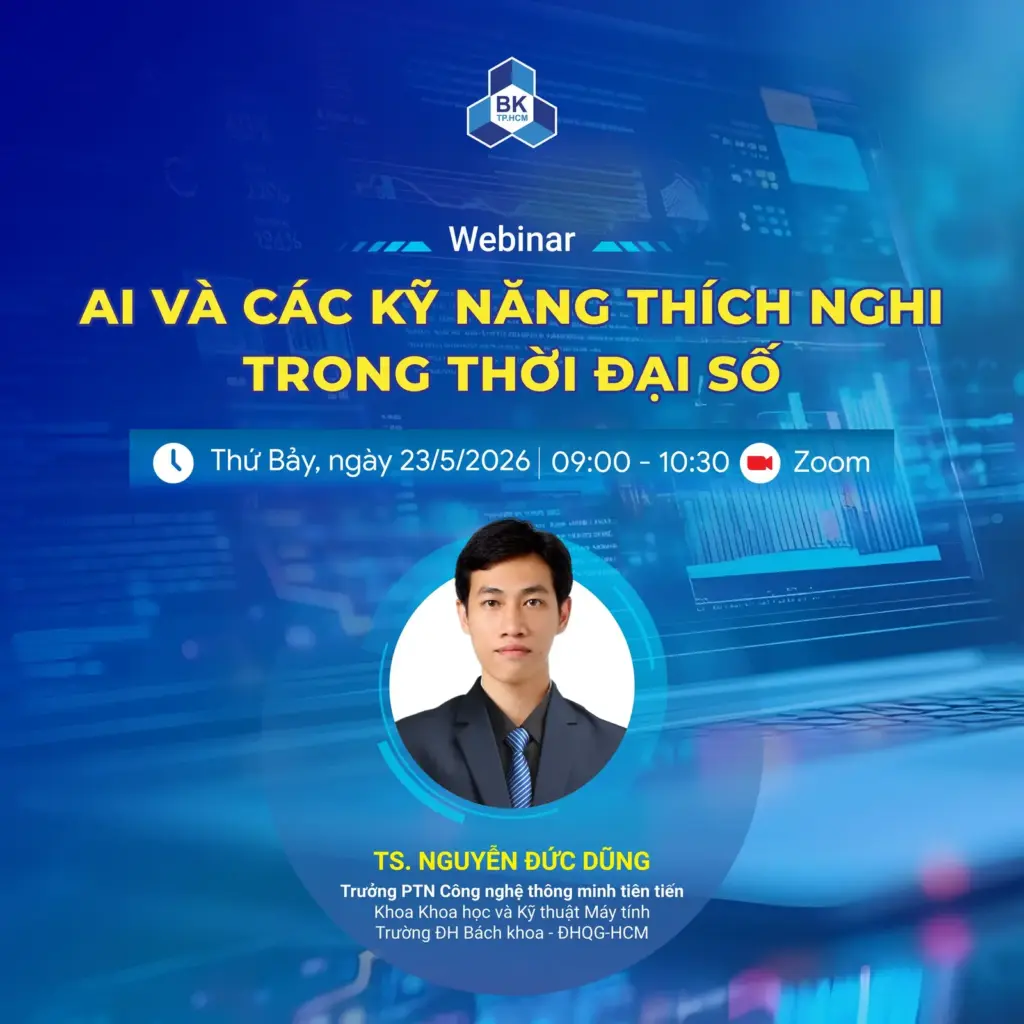 BK
TP.HCM

Webinar

AI VÀ CÁC KỸ NĂNG THÍCH NGHI TRONG THỜI ĐẠI SỐ

Thứ Bảy, ngày 23/5/2026 | 09:00 - 10:30 Zoom

TS. NGUYỄN ĐỨC DŨNG
Trưởng PTN Công nghệ thông minh tiên tiến
Khoa Khoa học và Kỹ thuật Máy tính
Trường ĐH Bách khoa - ĐHQG-HCM